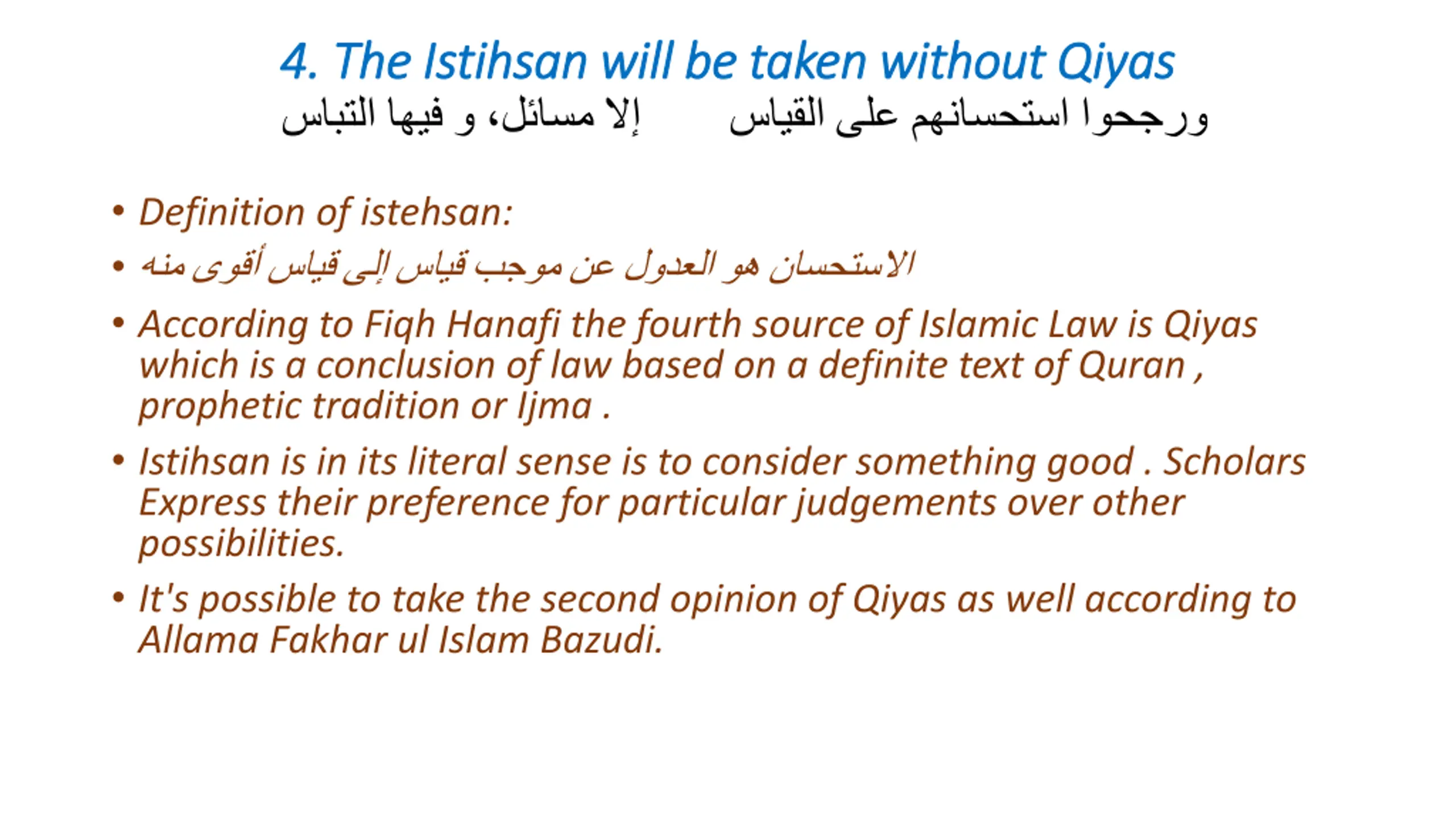 4. The Istihsan will be taken without Qiyas

ورجحوا استحسانهم على القياس إلا مسائل، و فيها التباس

• Definition of istehsan:
• الاستحسان هو العدول عن موجب قياس إلى قياس أقوى منه
• According to Fiqh Hanafi the fourth source of Islamic Law is Qiyas which is a conclusion of law based on a definite text of Quran , prophetic tradition or Ijma .
• Istihsan is in its literal sense is to consider something good . Scholars Express their preference for particular judgements over other possibilities.
• It's possible to take the second opinion of Qiyas as well according to Allama Fakhar ul Islam Bazudi.